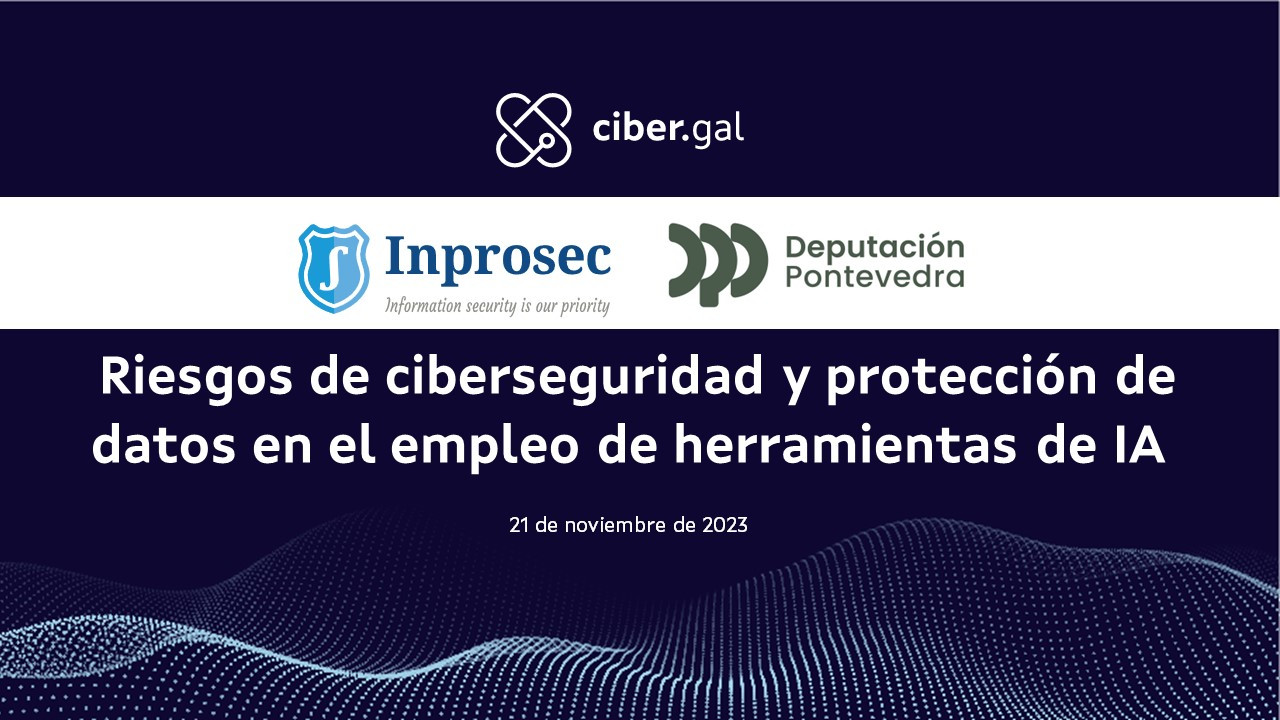 ciber.gal

Inprosec
Information security is our priority

Deputación Pontevedra

Riesgos de ciberseguridad y protección de datos en el empleo de herramientas de IA

21 de noviembre de 2023